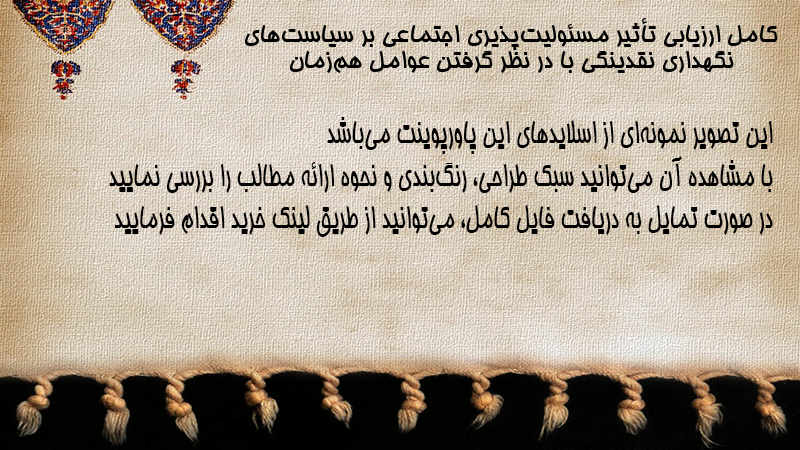 کامل ارزیابی تأثیر مسئولیت‌پذیری اجتماعی بر سیاست‌های نگهداری نقدینگی با در نظر گرفتن عوامل هم‌زمان

این تصویر نمونه‌ای از اسلایدهای این پاورپوینت می‌باشد
با مشاهده آن می‌توانید سبک طراحی، رنگ‌بندی و نحوه ارائه مطالب را بررسی نمایید
در صورت تمایل به دریافت فایل کامل، می‌توانید از طریق لینک خرید اقدام فرمایید